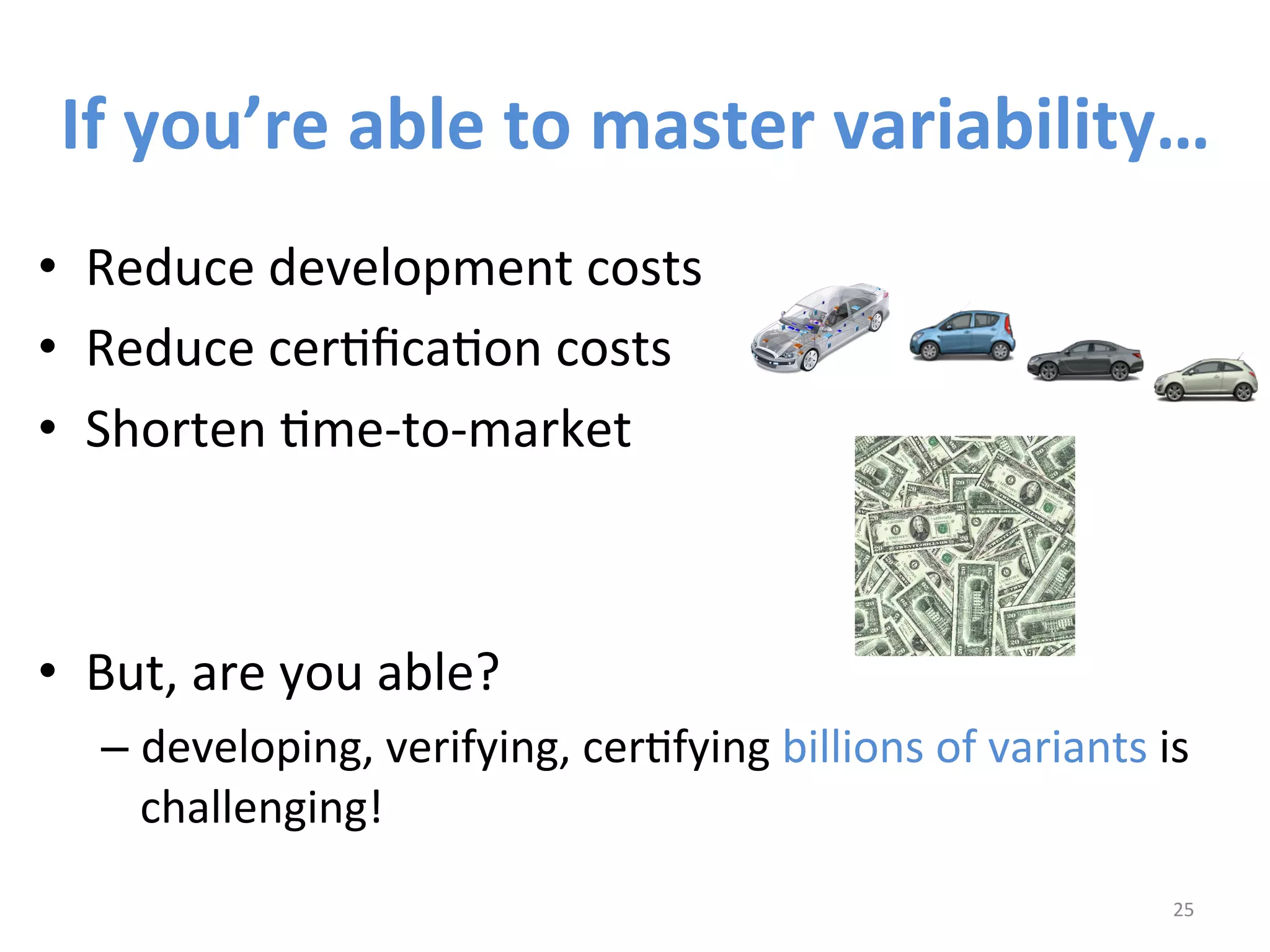 If you're able to master variability…

• Reduce development costs
• Reduce certification costs
• Shorten time-to-market

• But, are you able?
– developing, verifying, certifying billions of variants is challenging!

25